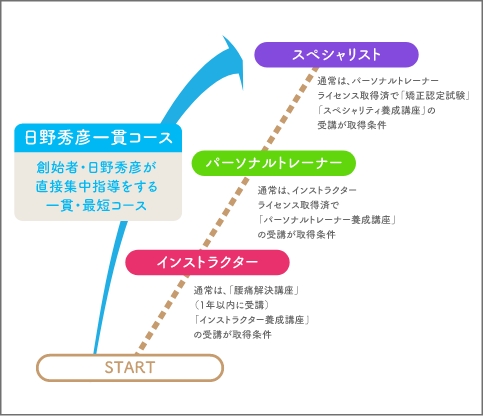 スペシャリスト

通常は、パーソナルトレーナーライセンス取得済で「矯正認定試験」「スペシャリティ養成講座」の受講が取得条件

日野秀彦一貫コース

創始者・日野秀彦が直接集中指導をする一貫・最短コース

パーソナルトレーナー

通常は、インストラクターライセンス取得済で「パーソナルトレーナー養成講座」の受講が取得条件

インストラクター

通常は、「腰痛解決講座」（1年以内に受講）「インストラクター養成講座」の受講が取得条件

START